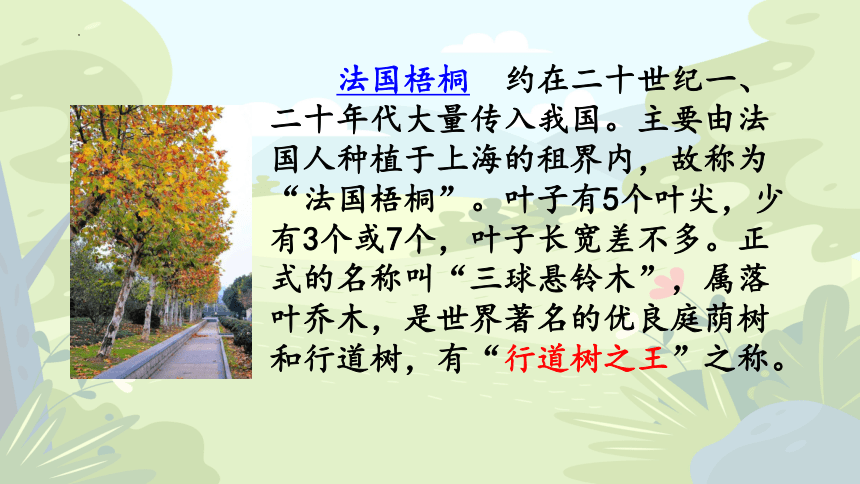 法国梧桐　约在二十世纪一、二十年代大量传入我国。主要由法国人种植于上海的租界内，故称为“法国梧桐”。叶子有5个叶尖，少有3个或7个，叶子长宽差不多。正式的名称叫“三球悬铃木”，属落叶乔木，是世界著名的优良庭荫树和行道树，有“行道树之王”之称。